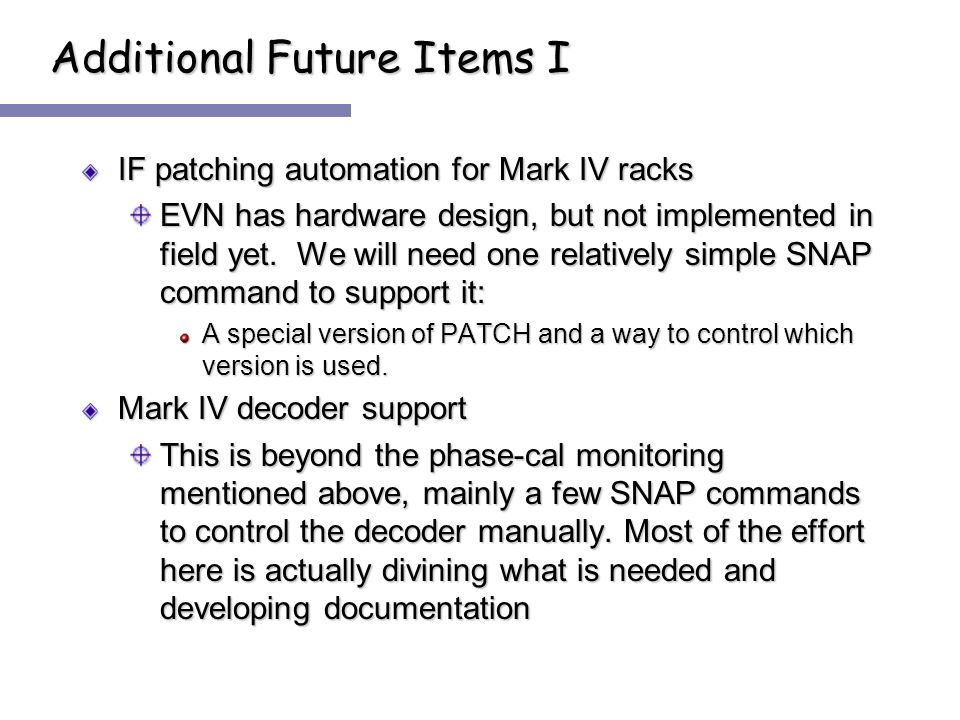 Additional Future Items I

IF patching automation for Mark IV racks

EVN has hardware design, but not implemented in field yet. We will need one relatively simple SNAP command to support it:

A special version of PATCH and a way to control which version is used.

Mark IV decoder support

This is beyond the phase-cal monitoring mentioned above, mainly a few SNAP commands to control the decoder manually. Most of the effort here is actually divining what is needed and developing documentation